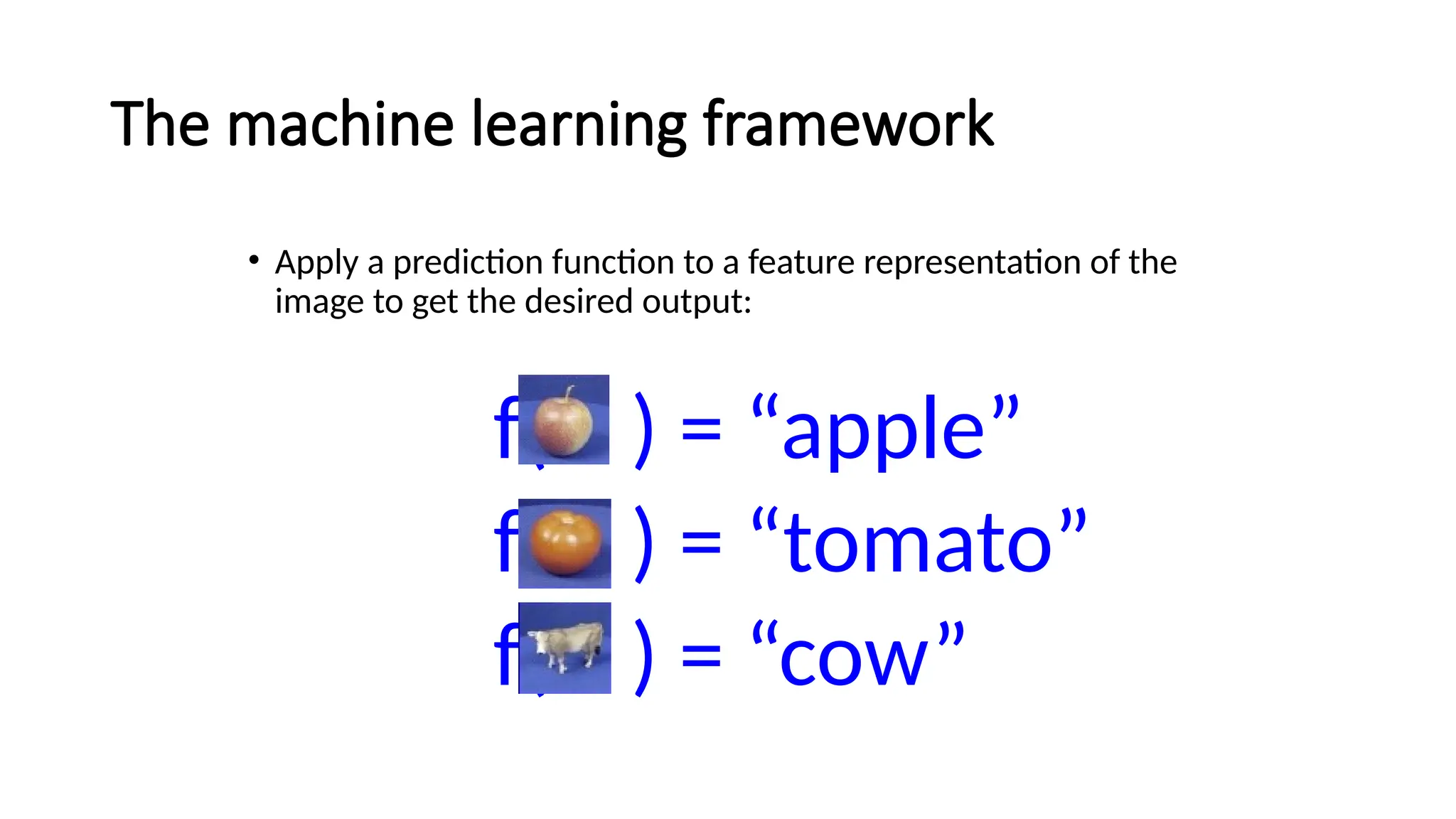 The machine learning framework

• Apply a prediction function to a feature representation of the image to get the desired output:

f( ) = “apple”
f( ) = “tomato”
f( ) = “cow”